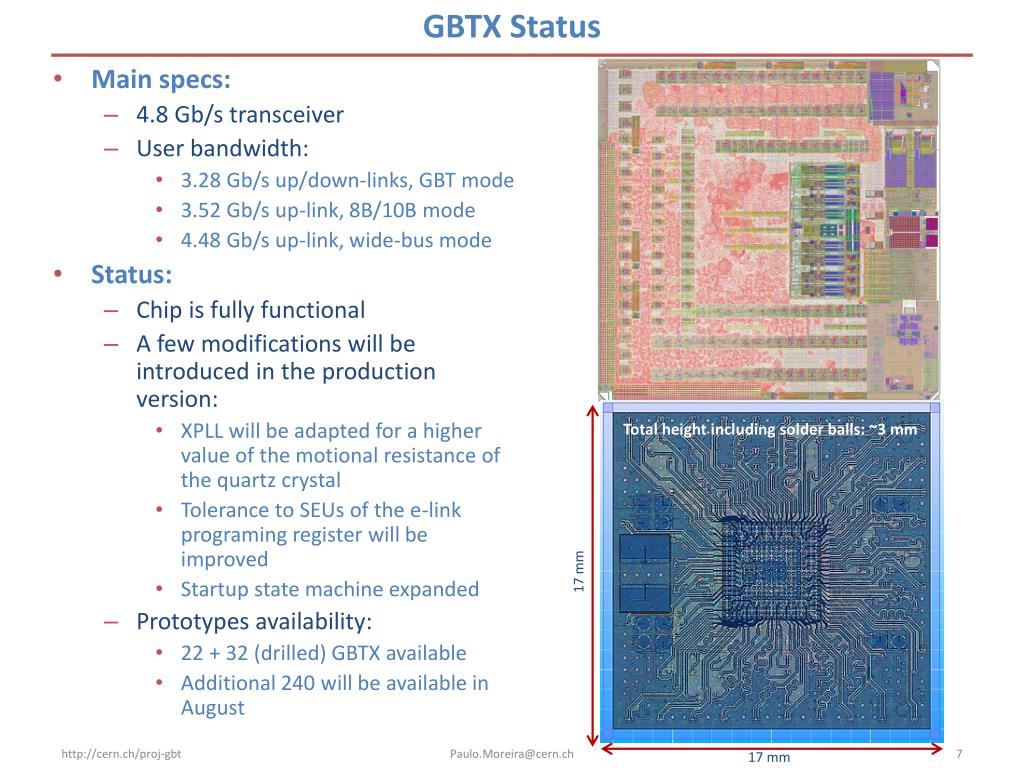 GBTX Status

• Main specs:
– 4.8 Gb/s transceiver
– User bandwidth:
• 3.28 Gb/s up/down-links, GBT mode
• 3.52 Gb/s up-link, 8B/10B mode
• 4.48 Gb/s up-link, wide-bus mode
• Status:
– Chip is fully functional
– A few modifications will be introduced in the production version:
• XPLL will be adapted for a higher value of the motional resistance of the quartz crystal
• Tolerance to SEUs of the e-link programing register will be improved
• Startup state machine expanded
– Prototypes availability:
• 22 + 32 (drilled) GBTX available
• Additional 240 will be available in August

Total height including solder balls: ~3 mm

17 mm

17 mm

http://cern.ch/proj-gbt

Paulo.Moreira@cern.ch

7